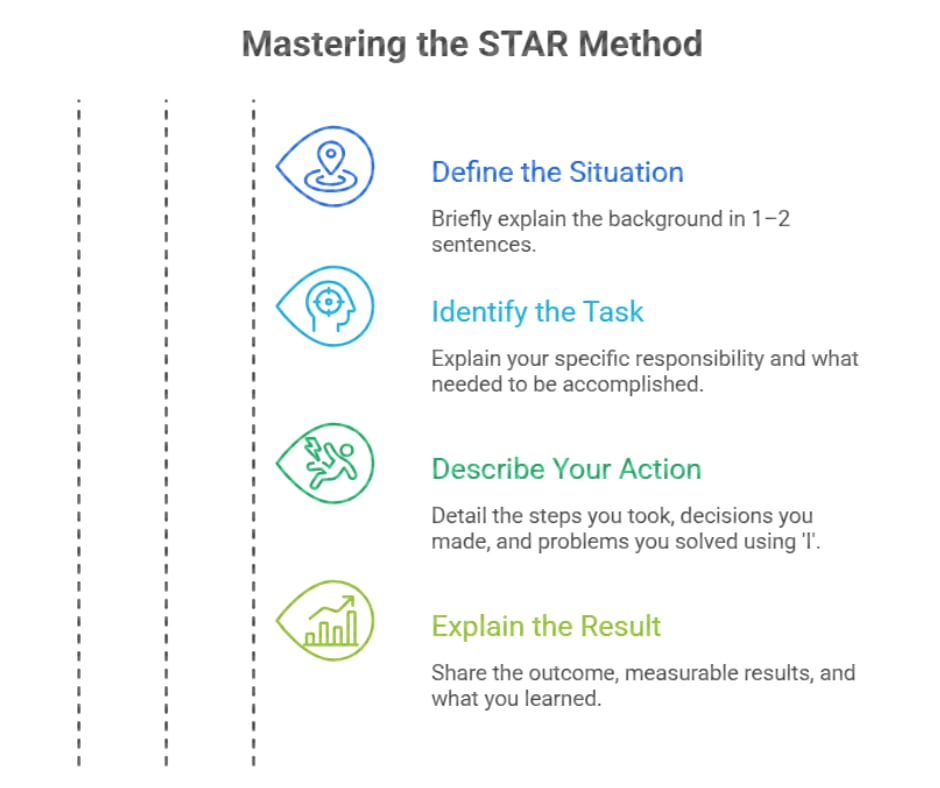 Mastering the STAR Method

Define the Situation

Briefly explain the background in 1–2 sentences.

Identify the Task

Explain your specific responsibility and what needed to be accomplished.

Describe Your Action

Detail the steps you took, decisions you made, and problems you solved using 'I'.

Explain the Result

Share the outcome, measurable results, and what you learned.